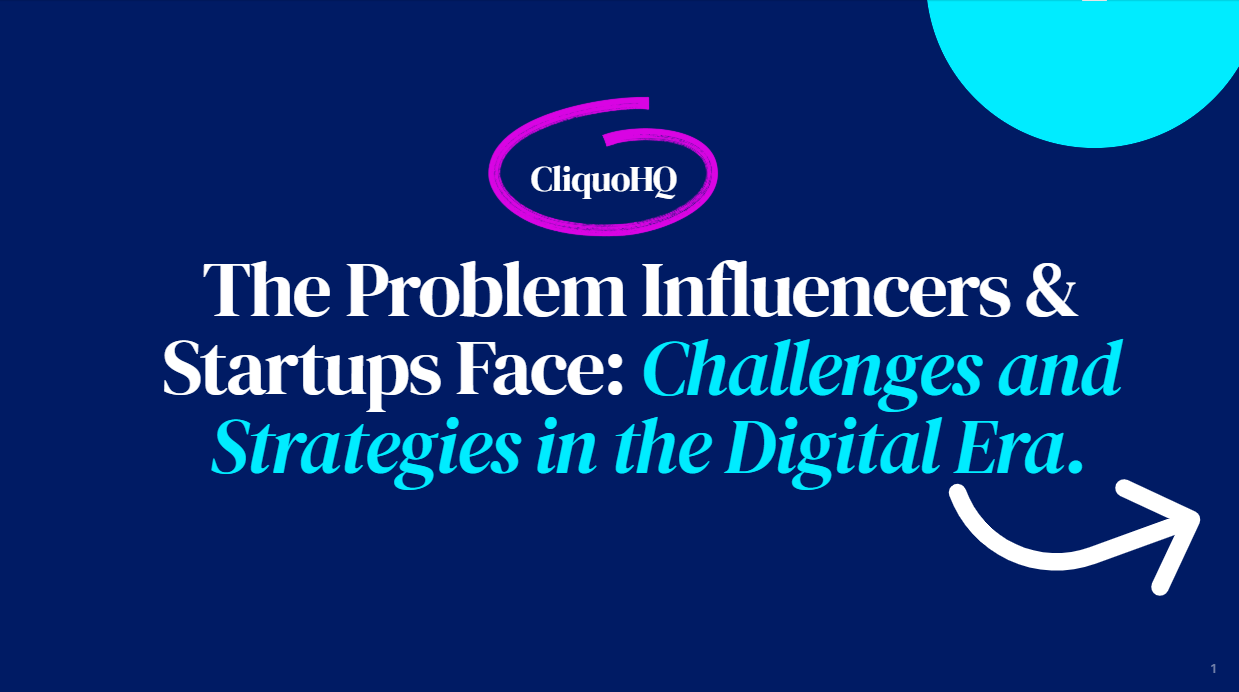 CliquoHQ

The Problem Influencers & Startups Face: Challenges and Strategies in the Digital Era.

1